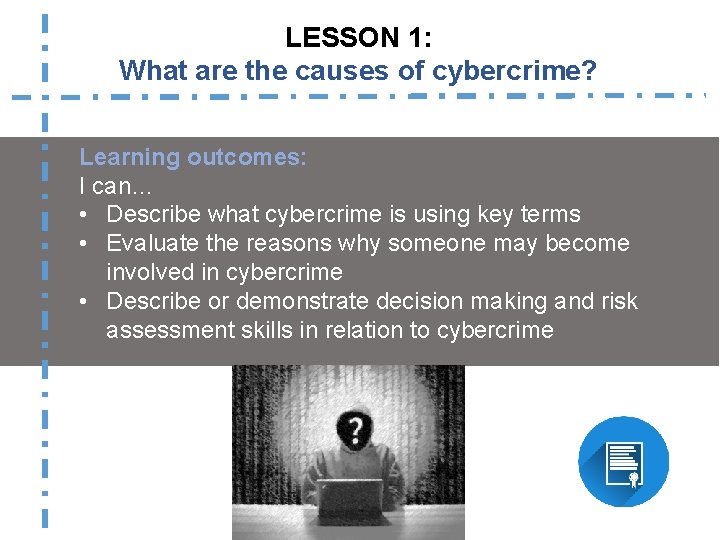 LESSON 1:
What are the causes of cybercrime?

Learning outcomes:
I can…
• Describe what cybercrime is using key terms
• Evaluate the reasons why someone may become involved in cybercrime
• Describe or demonstrate decision making and risk assessment skills in relation to cybercrime

?